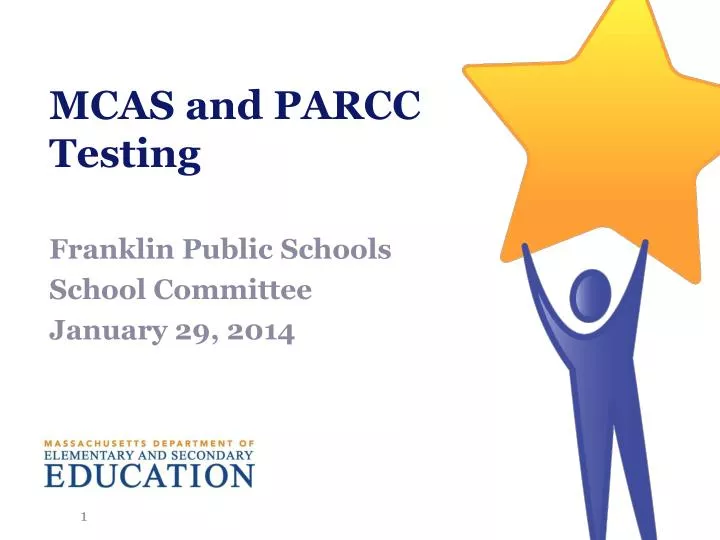 MCAS and PARCC Testing

Franklin Public Schools
School Committee
January 29, 2014

MASSACHUSETTS DEPARTMENT OF
ELEMENTARY AND SECONDARY
EDUCATION

1